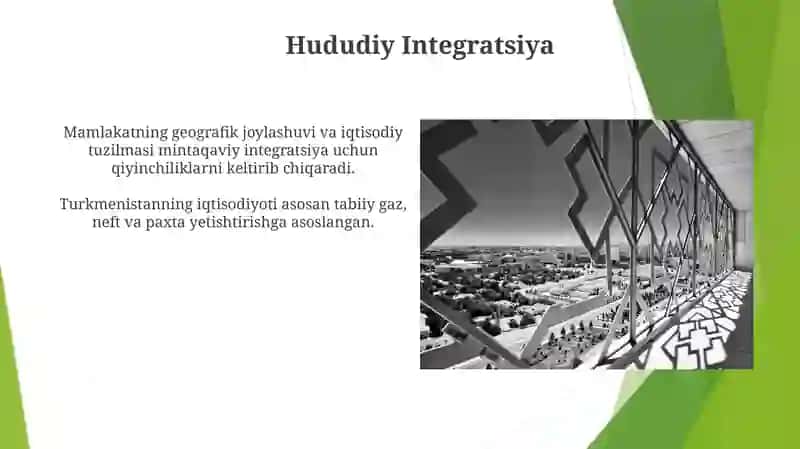 Hududiy Integratsiya

Mamlakatning geografik joylashuvi va iqtisodiy tuzilmasi mintaqaviy integratsiya uchun qiyinchiliklarni keltirib chiqaradi.

Turkmenistanning iqtisodiyoti asosan tabiiy gaz, neft va paxta yetishtirishga asoslangan.